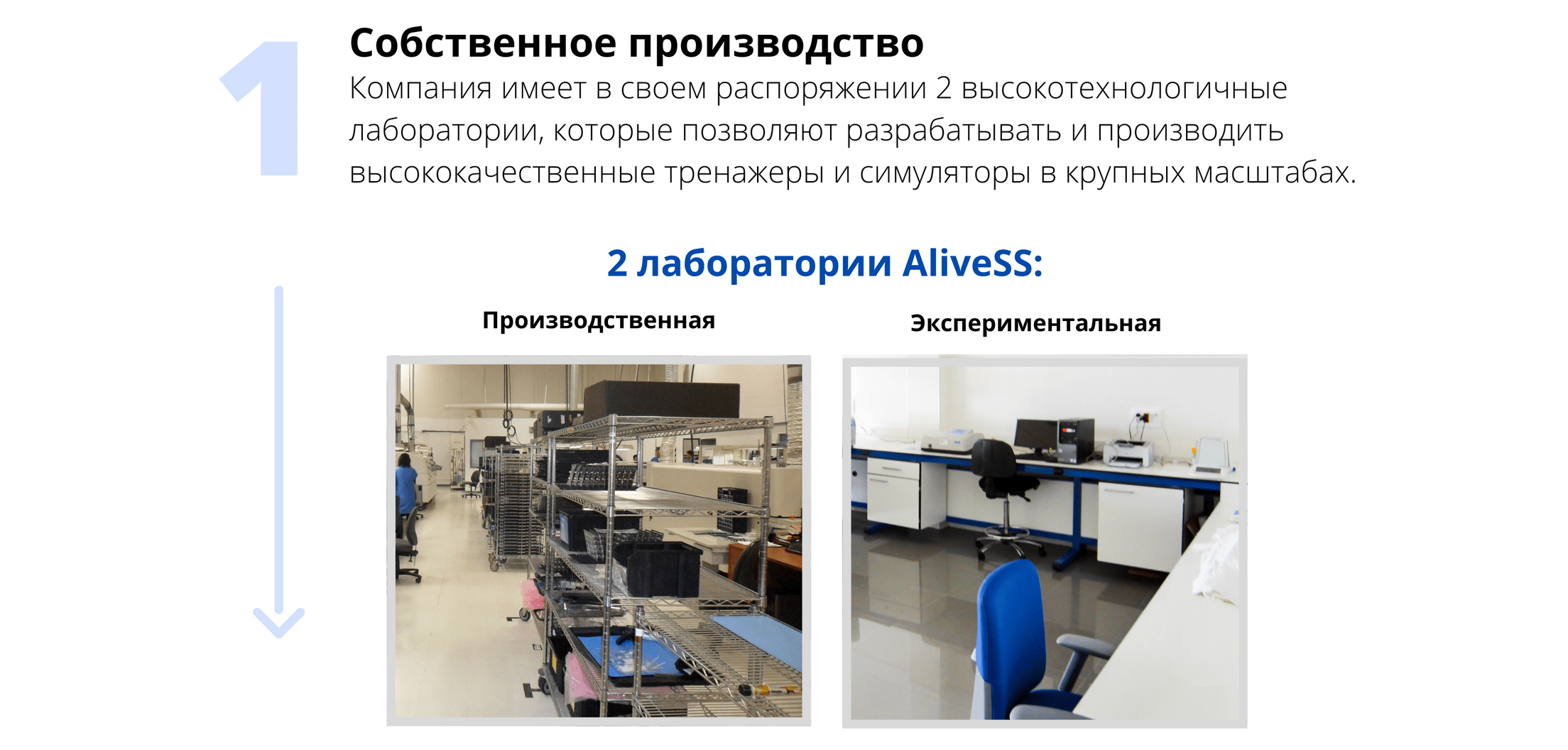 1

Собственное производство

Компания имеет в своем распоряжении 2 высокотехнологичные лаборатории, которые позволяют разрабатывать и производить высококачественные тренажеры и симуляторы в крупных масштабах.

2 лаборатории AliveSS:

Производственная

Экспериментальная